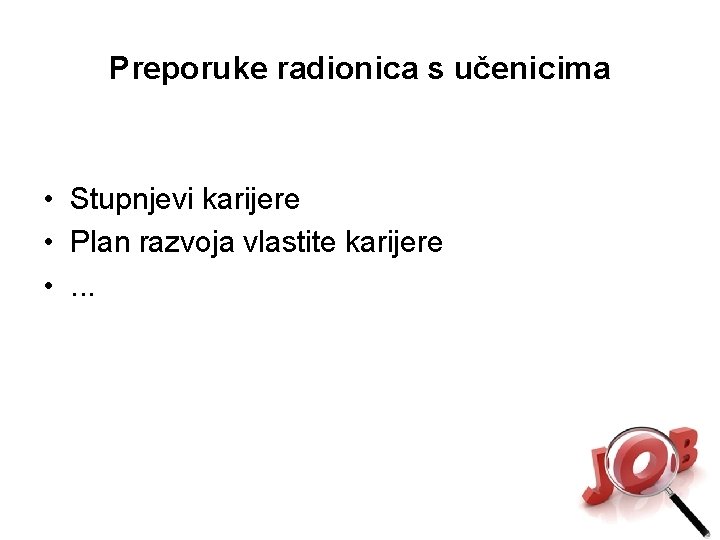 Preporuke radionica s učenicima

• Stupnjevi karijere
• Plan razvoja vlastite karijere
• ...

JOB